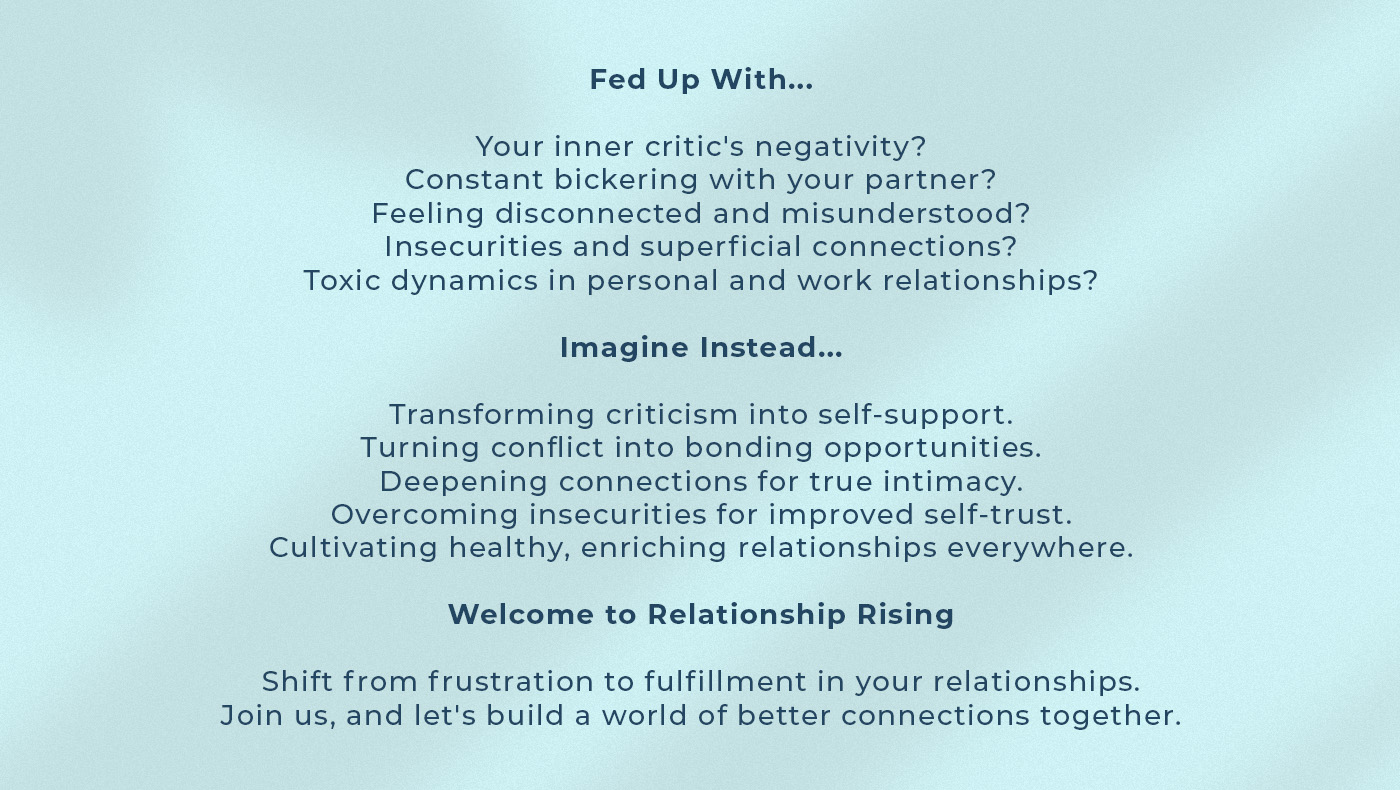 Fed Up With...

Your inner critic's negativity?
Constant bickering with your partner?
Feeling disconnected and misunderstood?
Insecurities and superficial connections?
Toxic dynamics in personal and work relationships?

Imagine Instead...

Transforming criticism into self-support.
Turning conflict into bonding opportunities.
Deepening connections for true intimacy.
Overcoming insecurities for improved self-trust.
Cultivating healthy, enriching relationships everywhere.

Welcome to Relationship Rising

Shift from frustration to fulfillment in your relationships.
Join us, and let's build a world of better connections together.